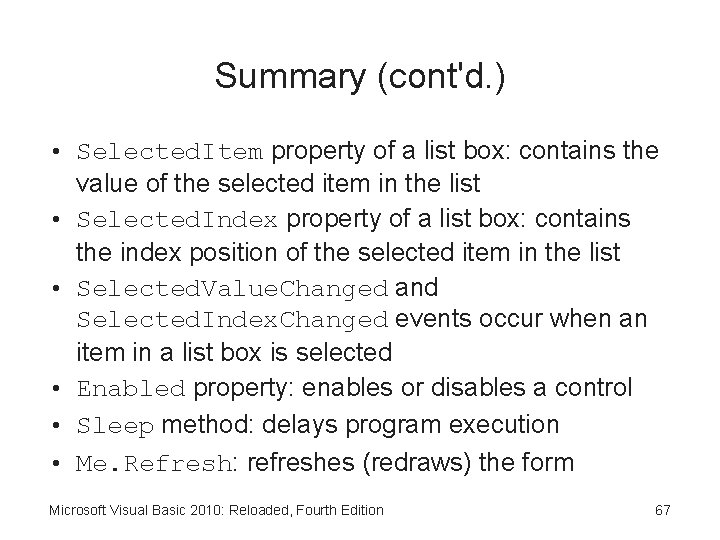 Summary (cont'd.)

• SelectedItem property of a list box: contains the value of the selected item in the list
• SelectedIndex property of a list box: contains the index position of the selected item in the list
• SelectedValueChanged and SelectedIndexChanged events occur when an item in a list box is selected
• Enabled property: enables or disables a control
• Sleep method: delays program execution
• Me.Refresh: refreshes (redraws) the form

Microsoft Visual Basic 2010: Reloaded, Fourth Edition

67